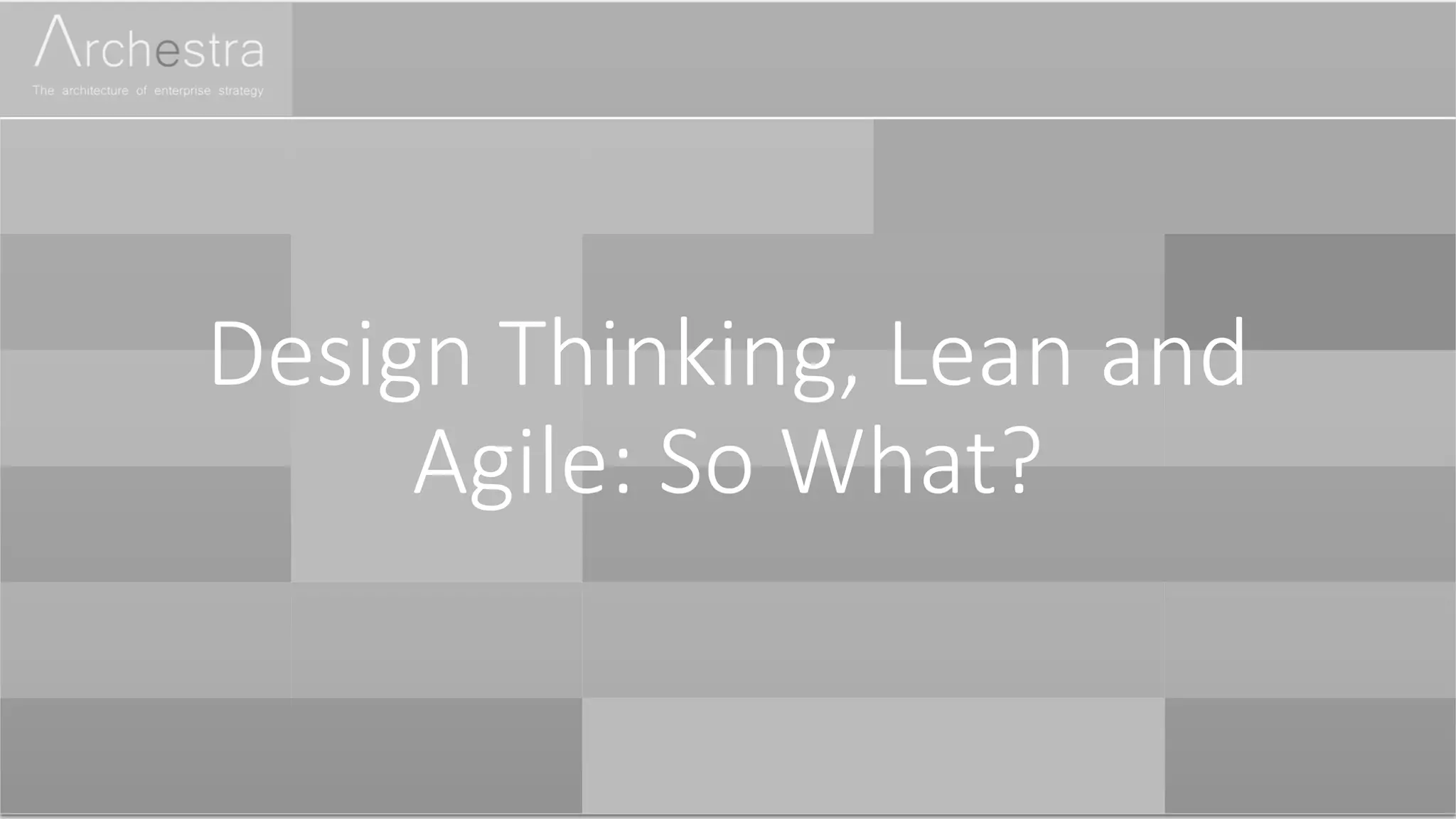 Archestra
The architecture of enterprise strategy

Design Thinking, Lean and Agile: So What?